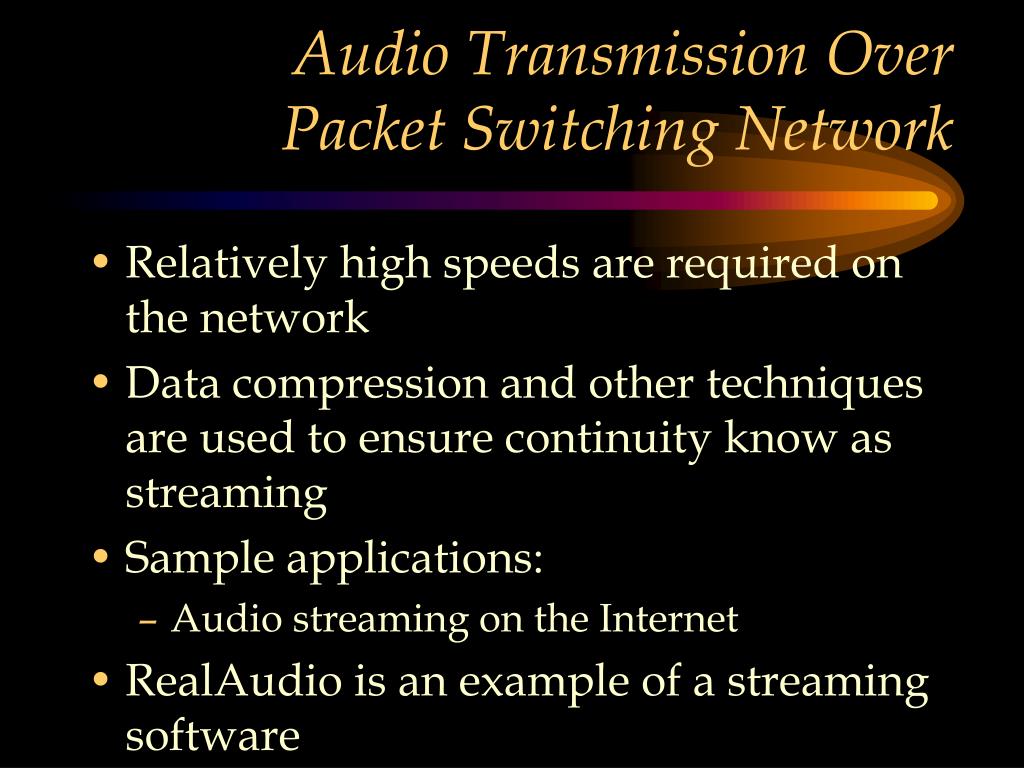 Audio Transmission Over Packet Switching Network

• Relatively high speeds are required on the network
• Data compression and other techniques are used to ensure continuity know as streaming
• Sample applications:
– Audio streaming on the Internet
• RealAudio is an example of a streaming software